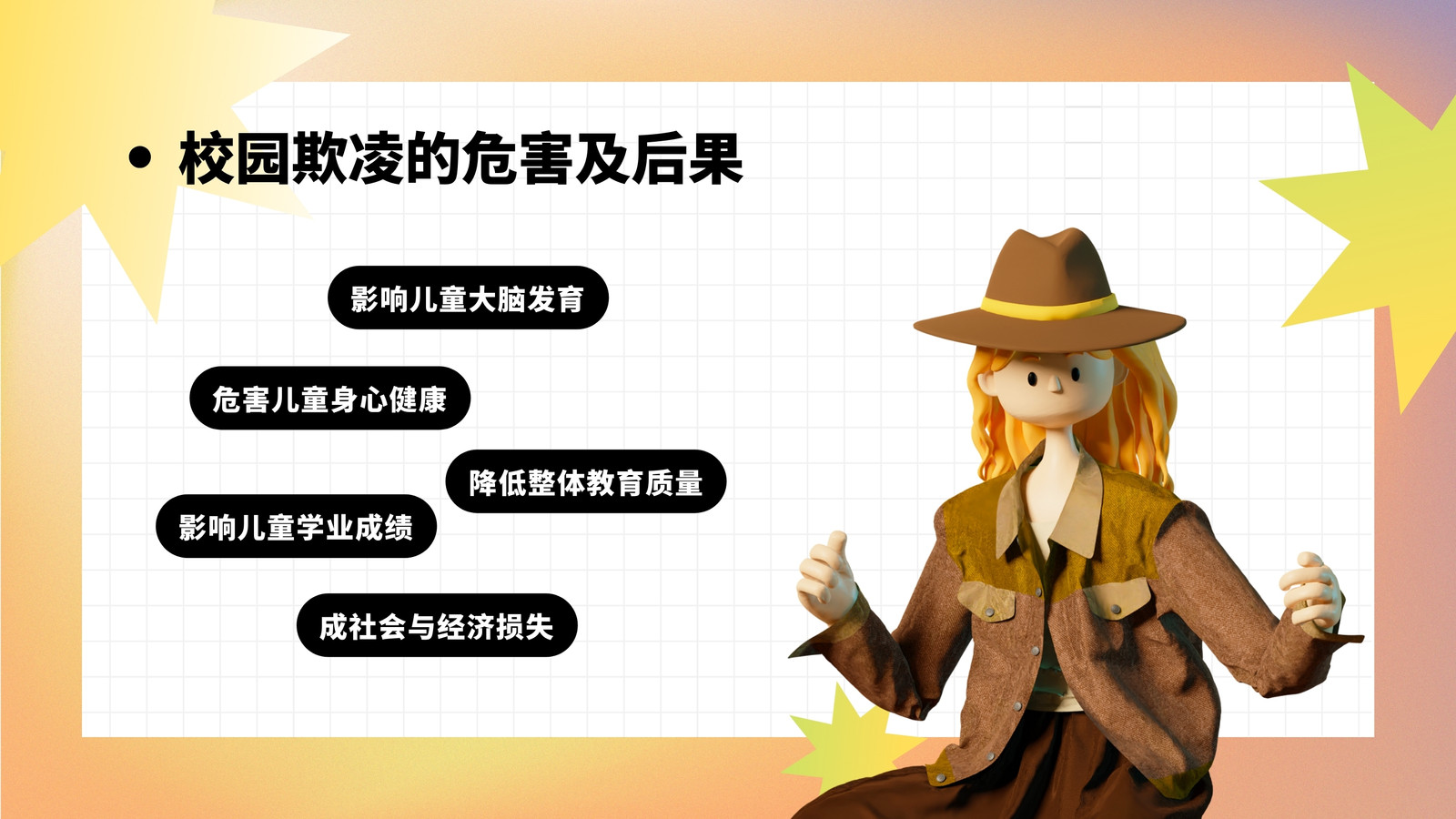 • 校园欺凌的危害及后果

影响儿童大脑发育

危害儿童身心健康

降低整体教育质量

影响儿童学业成绩

成社会与经济损失